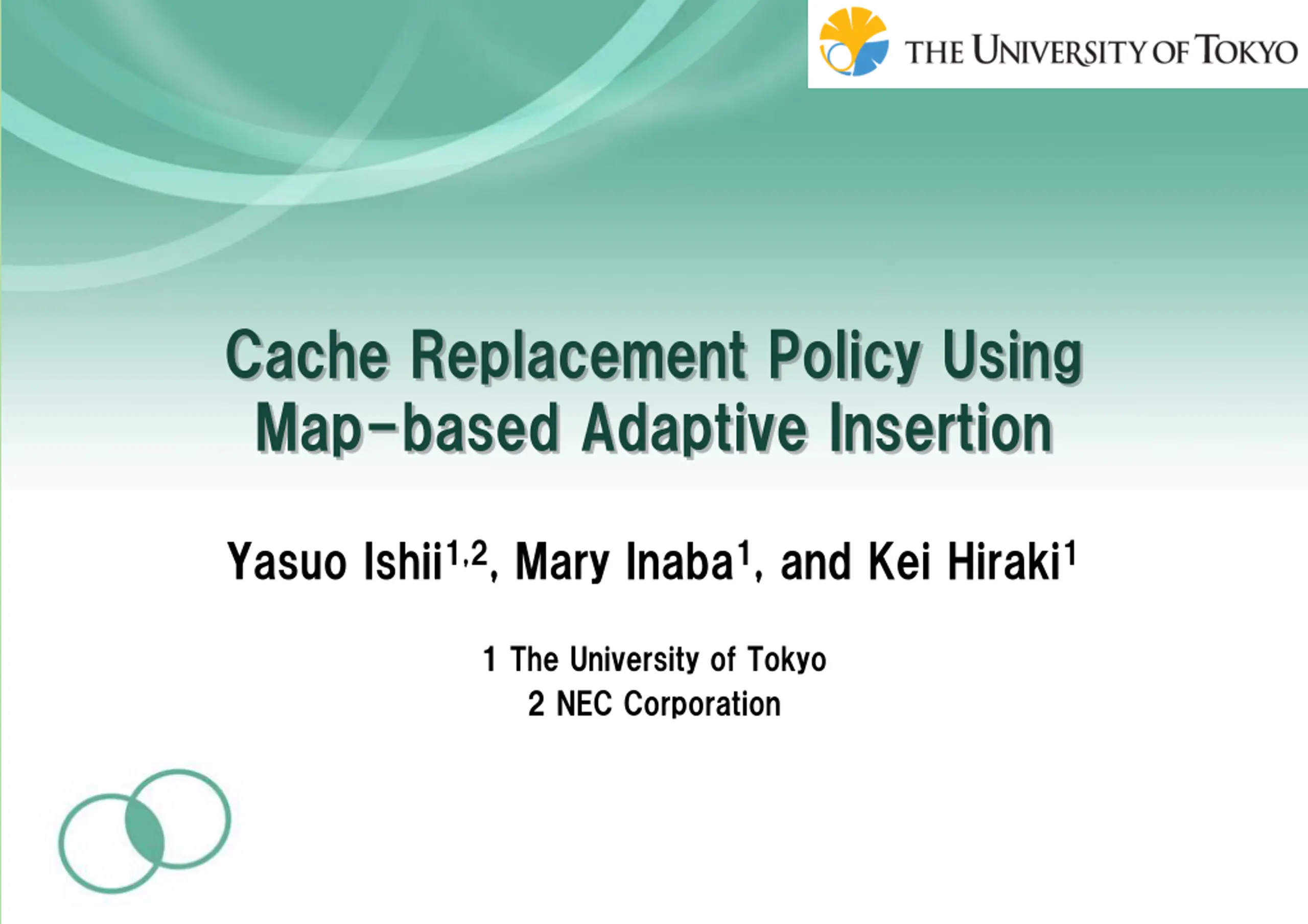 THE UNIVERSITY OF TOKYO

Cache Replacement Policy Using Map-based Adaptive Insertion

Yasuo Ishii$^{1,2}$, Mary Inaba$^{1}$, and Kei Hiraki$^{1}$

1 The University of Tokyo
2 NEC Corporation